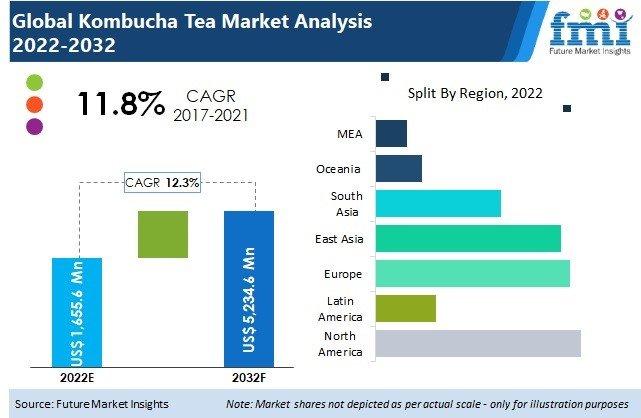 Global Kombucha Tea Market Analysis 2022-2032

fmi
Future Market Insights

11.8% CAGR 2017-2021

CAGR 12.3%

US$ 1,655.6 Mn

US$ 5,234.6 Mn

2022E

2032F

Split By Region, 2022

MEA

Oceania

South Asia

East Asia

Europe

Latin America

North America

Source: Future Market Insights

Note: Market shares not depicted as per actual scale - only for illustration purposes